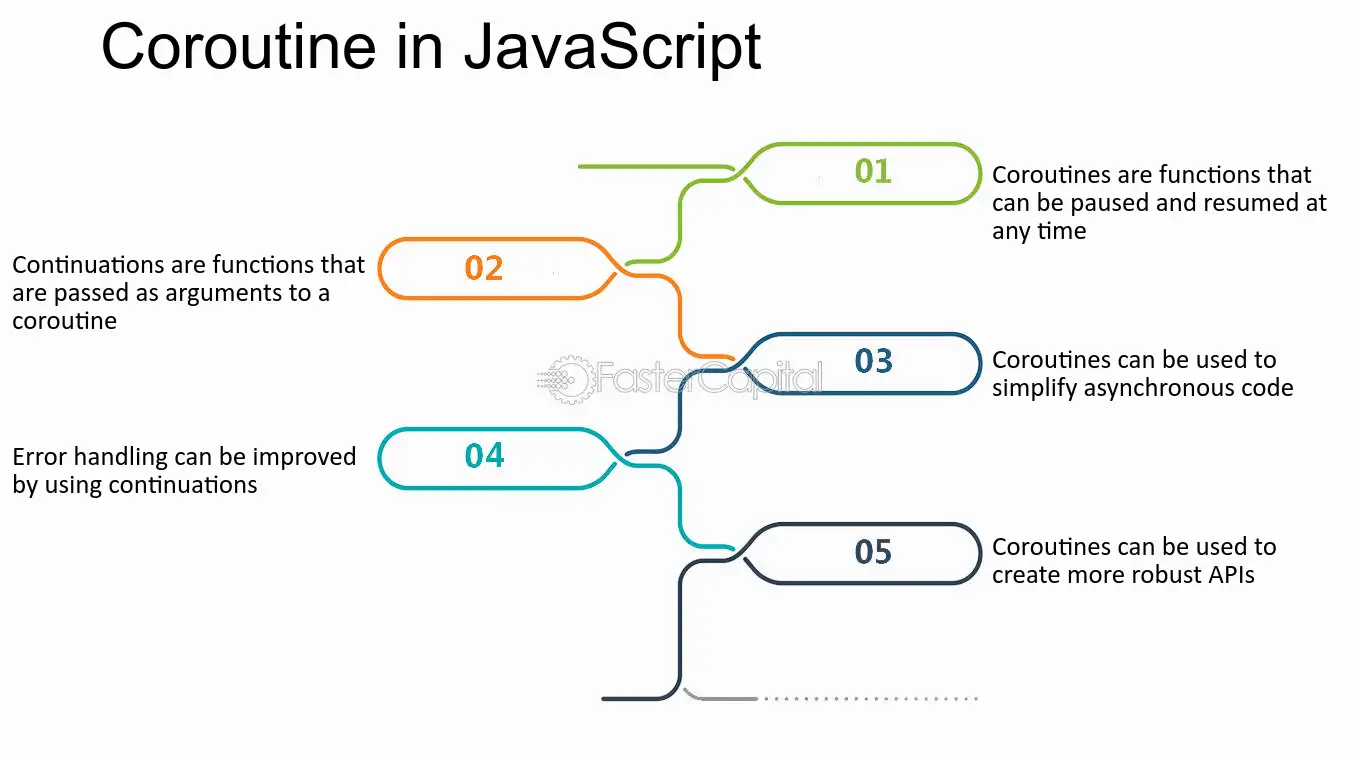 Coroutine in JavaScript

01
Coroutines are functions that can be paused and resumed at any time

02
Continuations are functions that are passed as arguments to a coroutine

03
Coroutines can be used to simplify asynchronous code

FasterCapital

04
Error handling can be improved by using continuations

05
Coroutines can be used to create more robust APIs